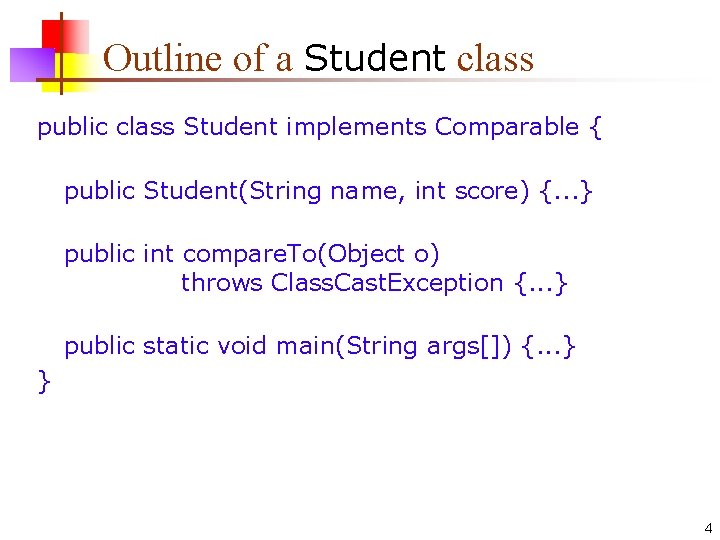 Outline of a Student class

public class Student implements Comparable {

public Student(String name, int score) {...}

public int compareTo(Object o)
throws ClassCastException {...}

public static void main(String args[]) {...}
}

4